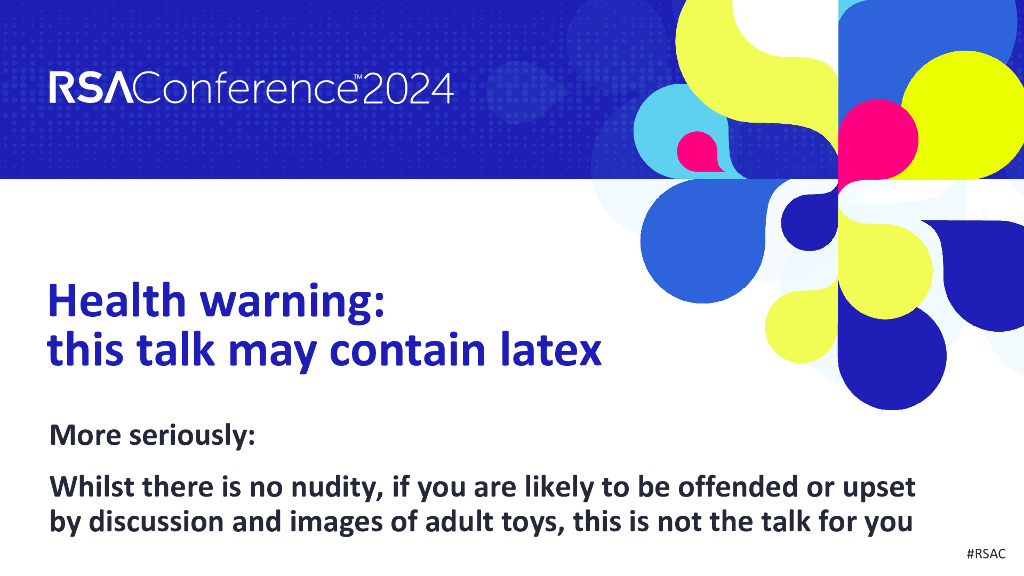 RSAConference™2024

Health warning:
this talk may contain latex

More seriously:

Whilst there is no nudity, if you are likely to be offended or upset by discussion and images of adult toys, this is not the talk for you

#RSAC